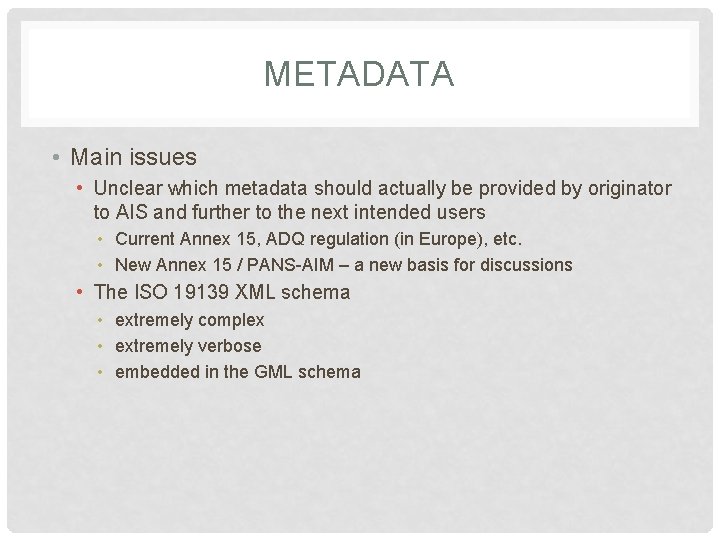 METADATA

• Main issues
  • Unclear which metadata should actually be provided by originator to AIS and further to the next intended users
    • Current Annex 15, ADQ regulation (in Europe), etc.
    • New Annex 15 / PANS-AIM – a new basis for discussions
  • The ISO 19139 XML schema
    • extremely complex
    • extremely verbose
    • embedded in the GML schema